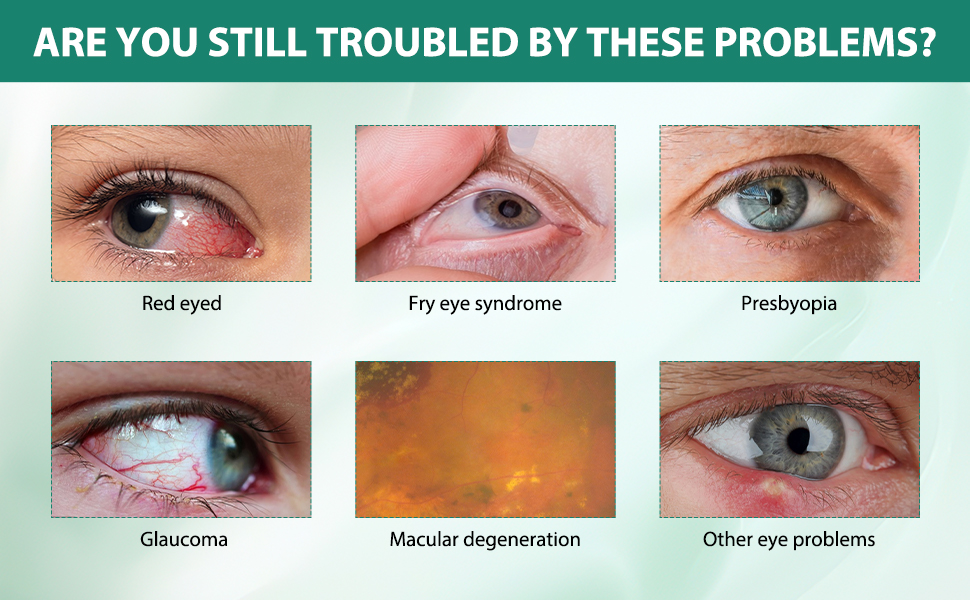 ARE YOU STILL TROUBLED BY THESE PROBLEMS?

Red eyed

Fry eye syndrome

Presbyopia

Glaucoma

Macular degeneration

Other eye problems